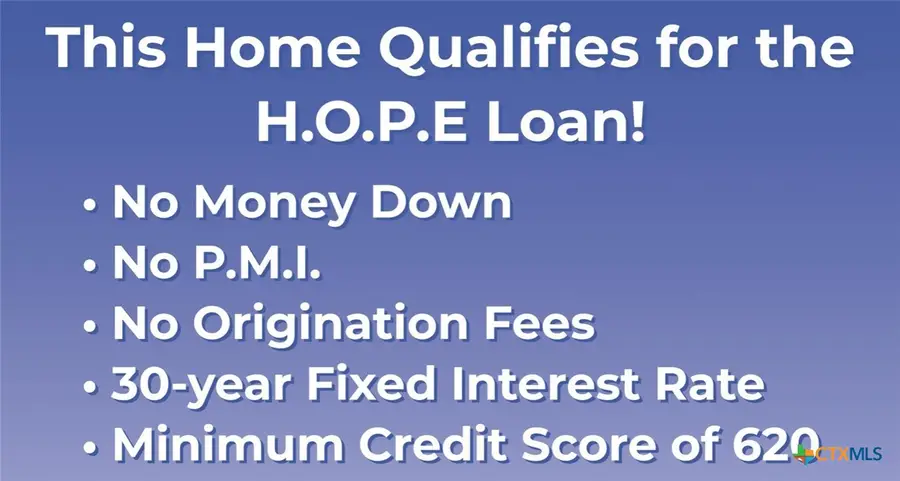 This Home Qualifies for the H.O.P.E Loan!

• No Money Down
• No P.M.I.
• No Origination Fees
• 30-year Fixed Interest Rate
• Minimum Credit Score of 620

CTXMLS